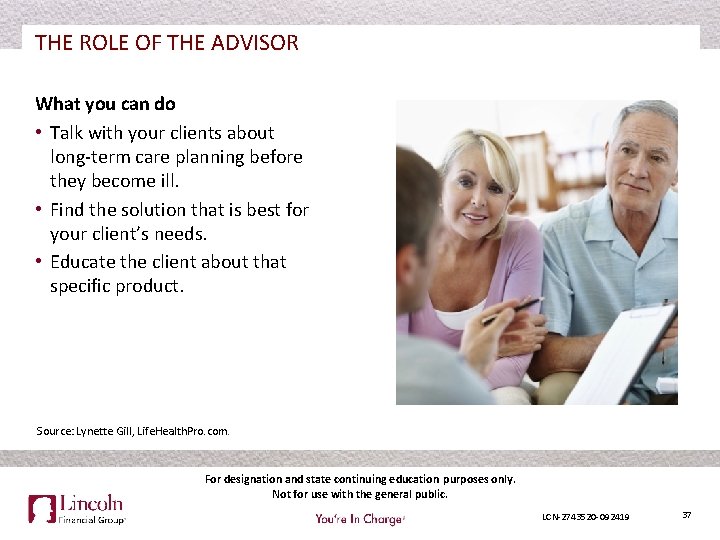 THE ROLE OF THE ADVISOR

What you can do

• Talk with your clients about long-term care planning before they become ill.

• Find the solution that is best for your client's needs.

• Educate the client about that specific product.

Source: Lynette Gill, LifeHealthPro.com.

For designation and state continuing education purposes only.
Not for use with the general public.

Lincoln Financial Group®

You're In Charge®

LCN-2743520-092419

37